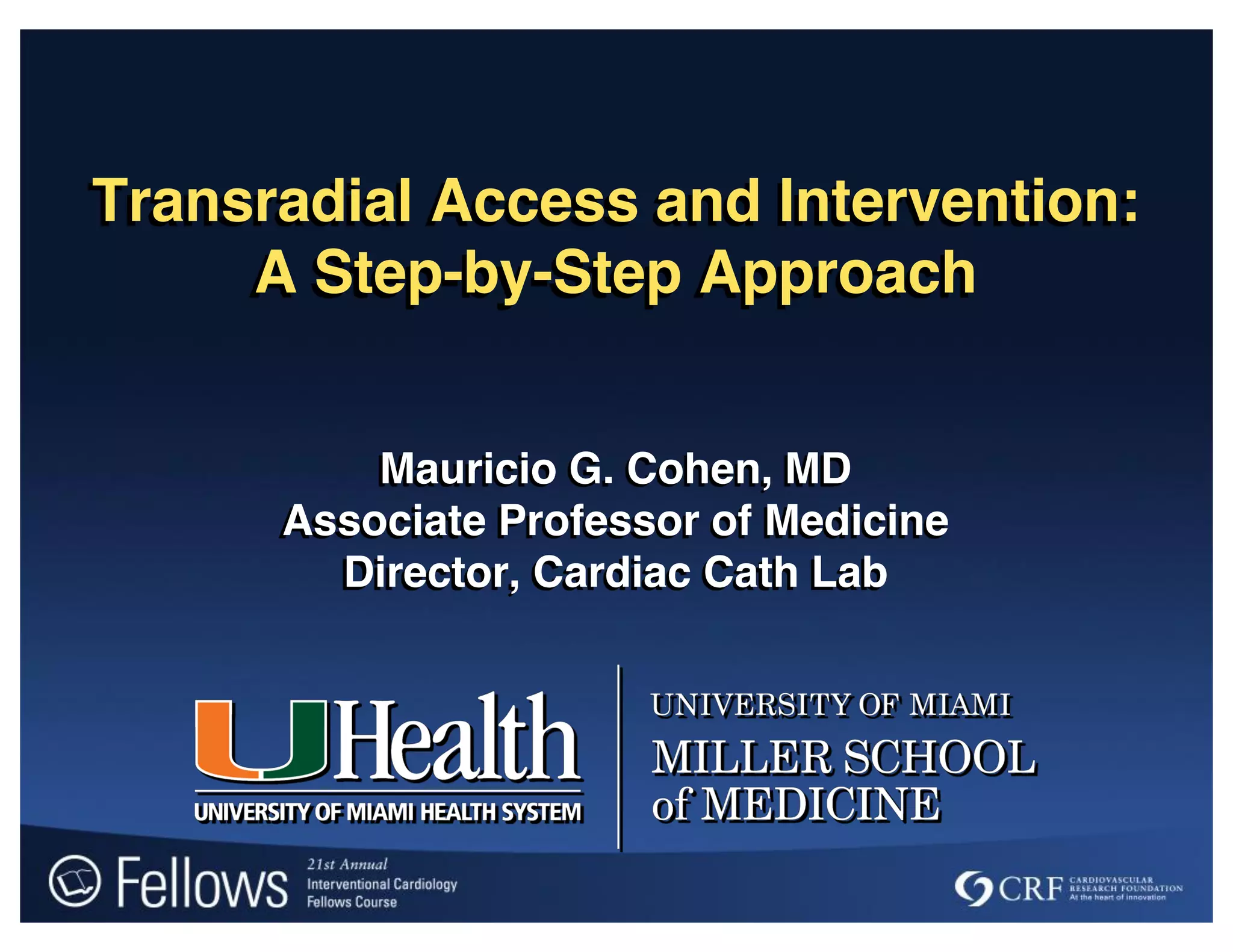 Transradial Access and Intervention: A Step-by-Step Approach

Mauricio G. Cohen, MD
Associate Professor of Medicine
Director, Cardiac Cath Lab

UHealth
UNIVERSITY OF MIAMI HEALTH SYSTEM

UNIVERSITY OF MIAMI
MILLER SCHOOL of MEDICINE

Fellows
21st Annual
Interventional Cardiology
Fellows Course

CRF CARDIOVASCULAR RESEARCH FOUNDATION
At the heart of innovation